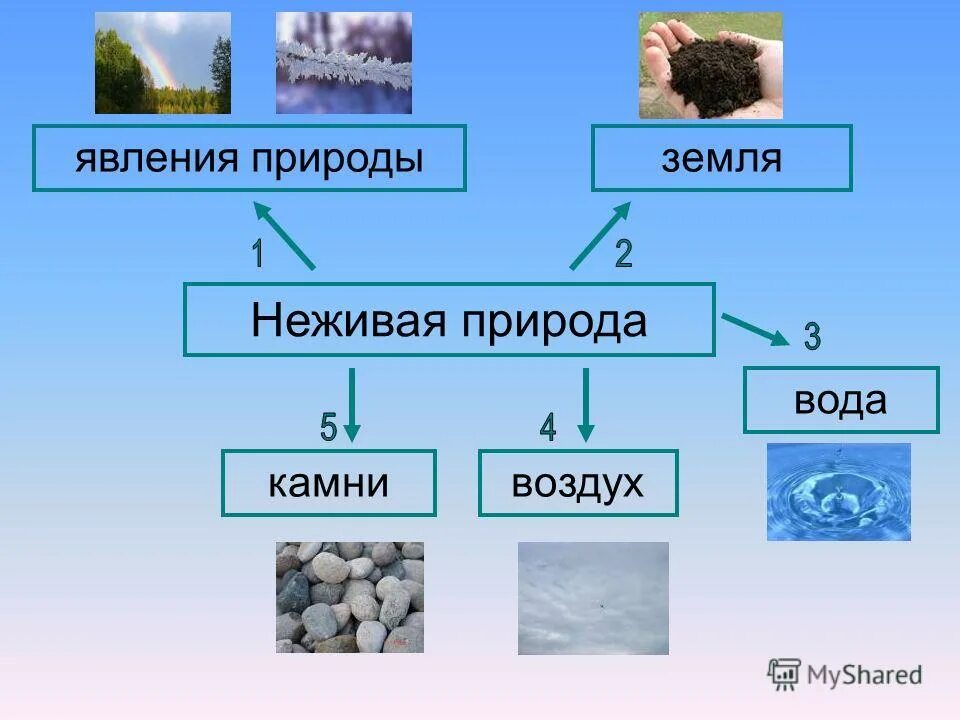 явления природы

земля

1

2

Неживая природа

3

вода

5

4

камни

воздух

MyShared